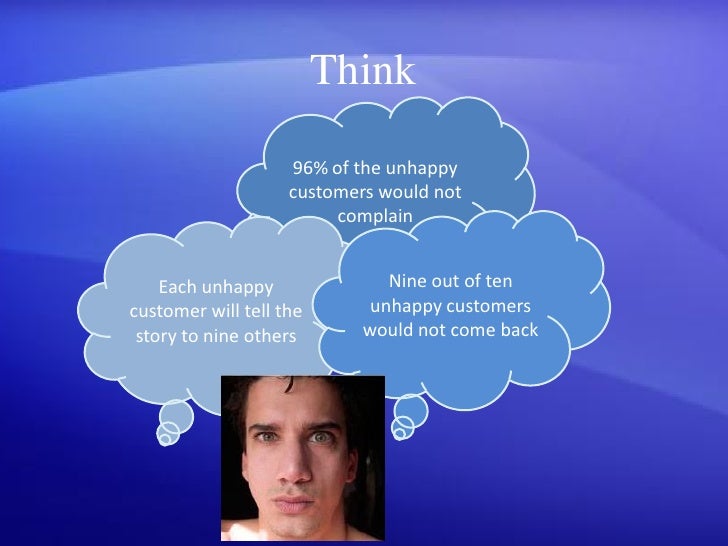 Think

96% of the unhappy customers would not complain

Each unhappy customer will tell the story to nine others

Nine out of ten unhappy customers would not come back